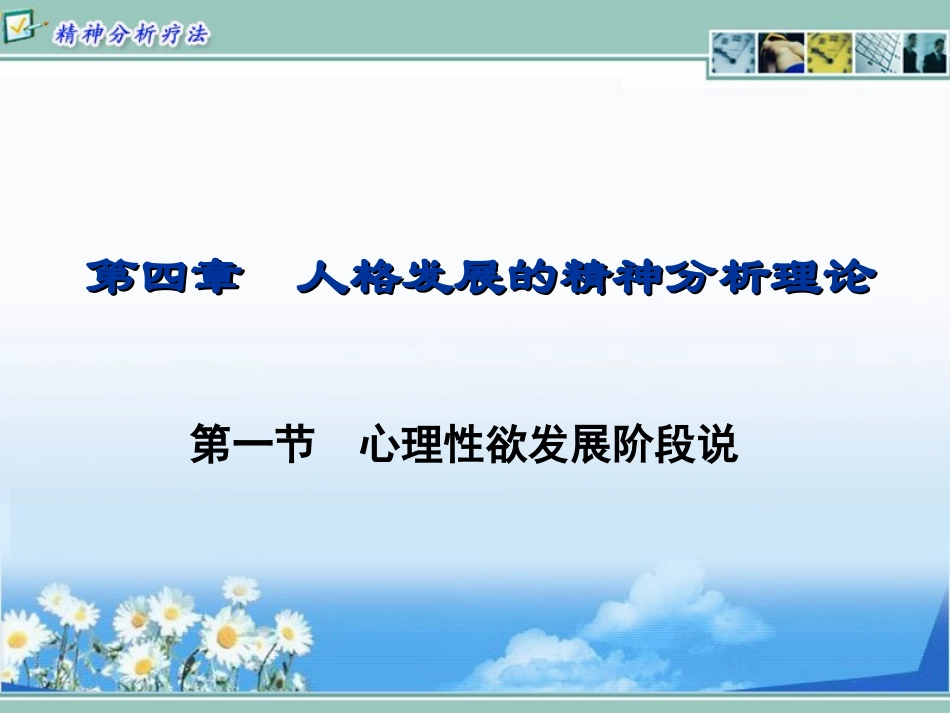 精神分析疗法

第四章　人格发展的精神分析理论

第一节　心理性欲发展阶段说